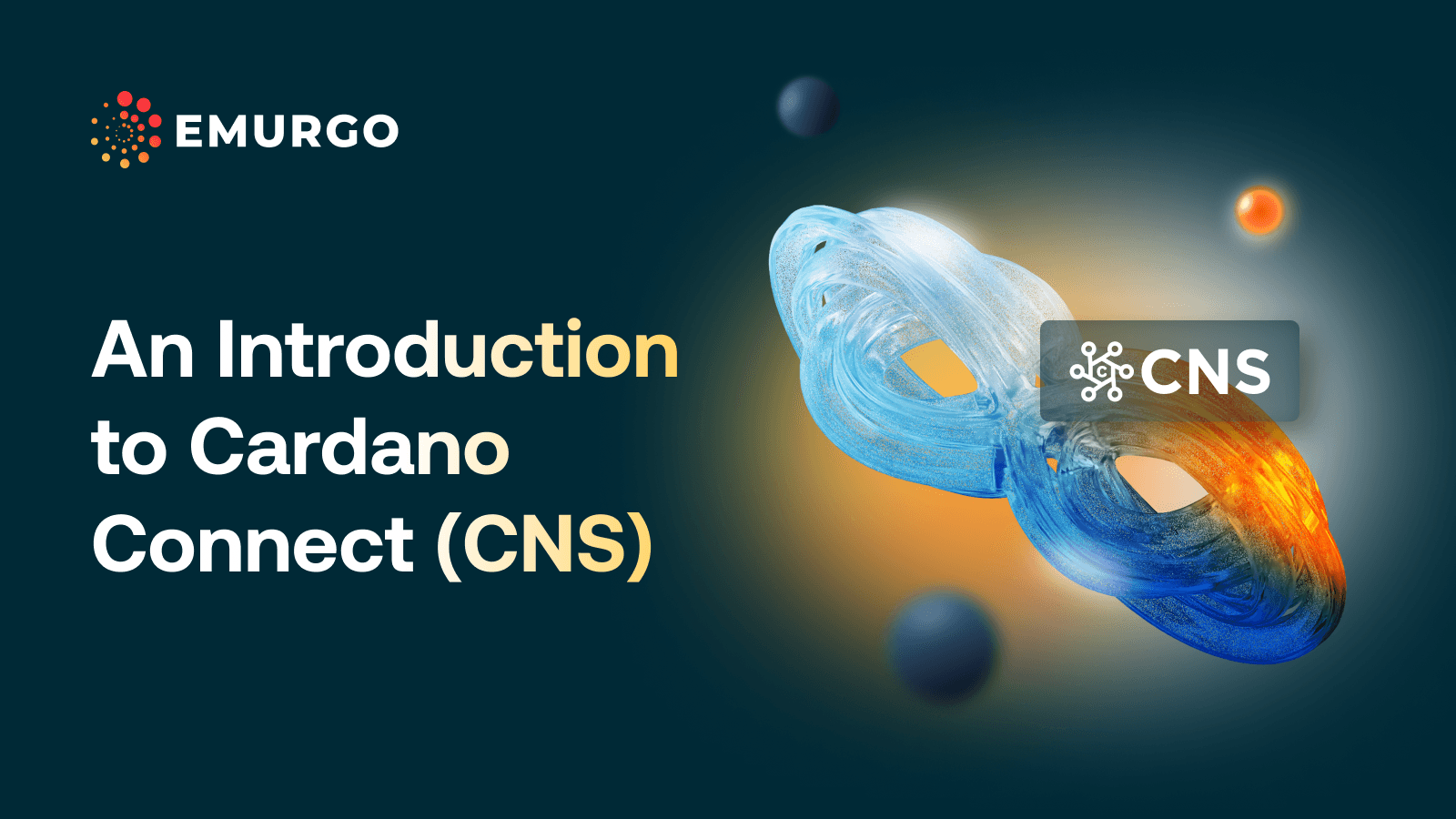 EMURGO

An Introduction to Cardano Connect (CNS)

CNS